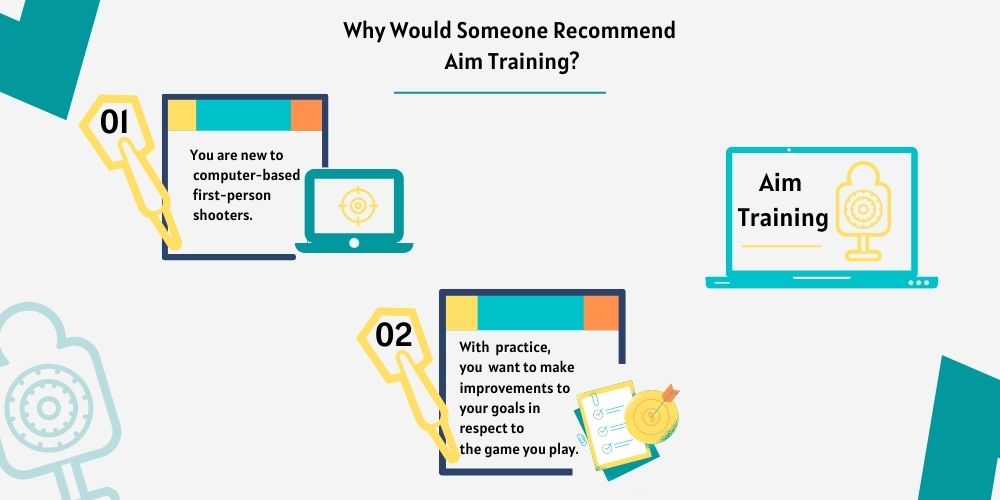 Why Would Someone Recommend Aim Training?

01

You are new to computer-based first-person shooters.

Aim Training

02

With practice, you want to make improvements to your goals in respect to the game you play.